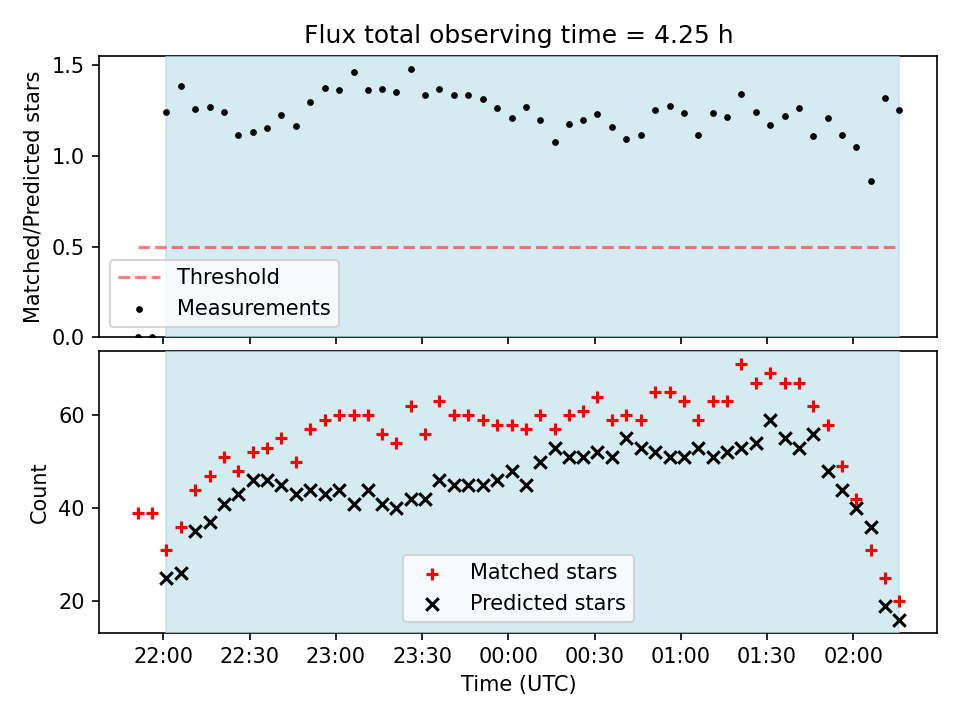 Flux total observing time = 4.25 h

Matched/Predicted stars

1.5
1.0
0.5
0.0

Threshold
Measurements

Count

60
40
20

Matched stars
Predicted stars

22:00 22:30 23:00 23:30 00:00 00:30 01:00 01:30 02:00

Time (UTC)